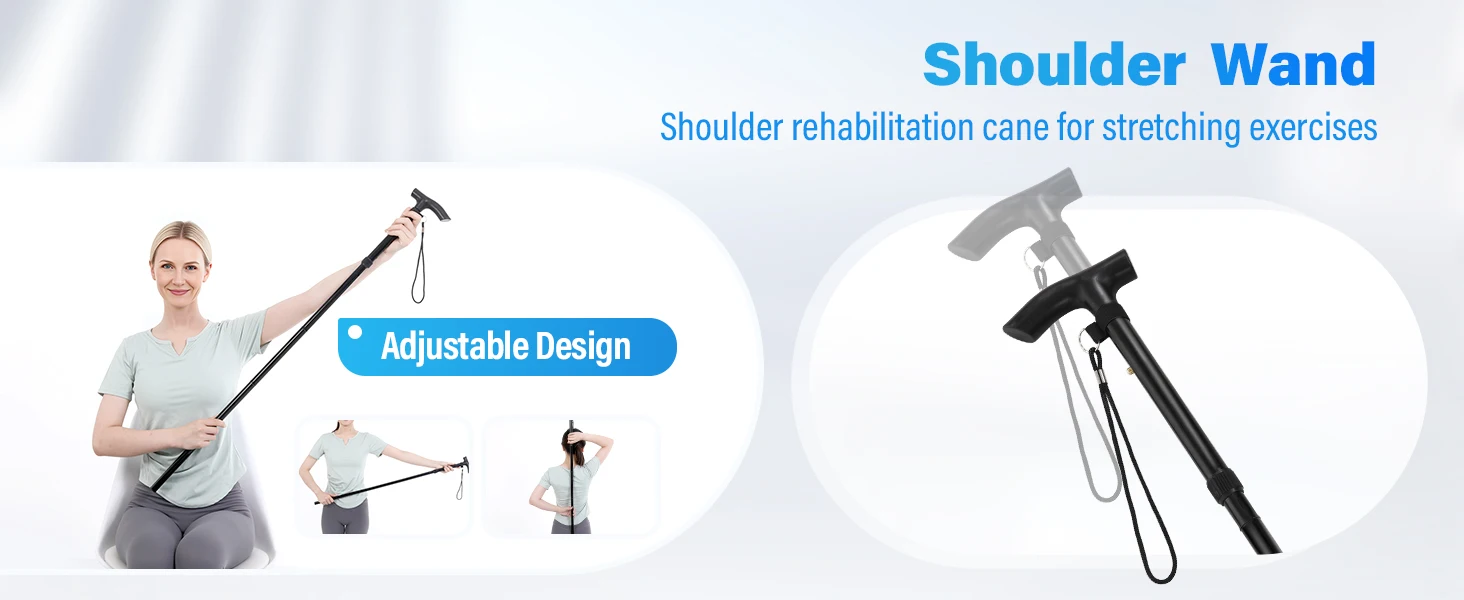 Shoulder Wand
Shoulder rehabilitation cane for stretching exercises

Adjustable Design